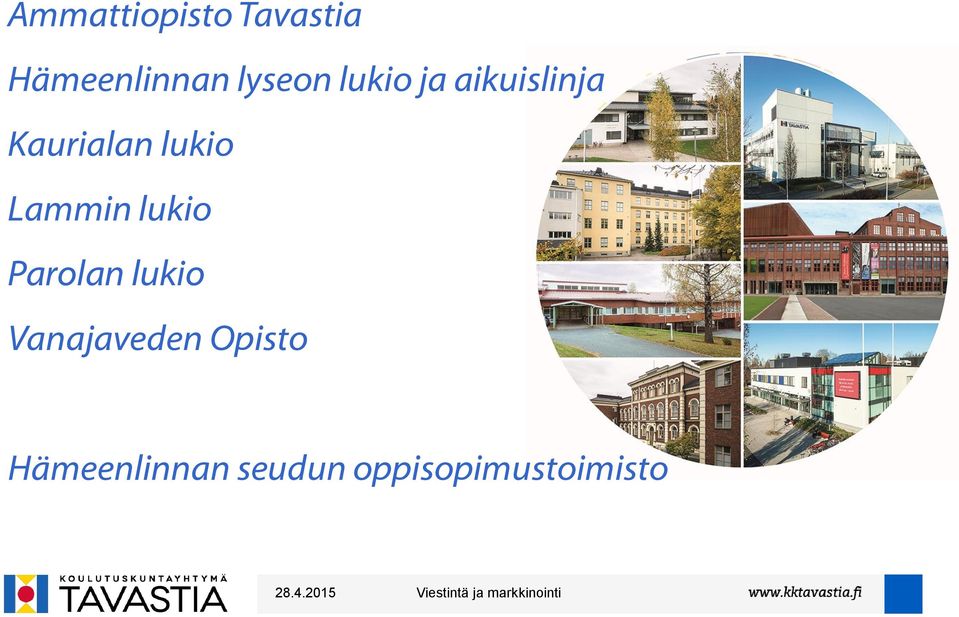 Ammattiopisto Tavastia

Hämeenlinnan lyseon lukio ja aikuislinja

Kaurialan lukio

Lammin lukio

Parolan lukio

Vanajaveden Opisto

Hämeenlinnan seudun oppisopimustoimisto

TAVASTIA

KOULUTUSKUNTAYHTYMÄ
TAVASTIA

28.4.2015 Viestintä ja markkinointi www.kktavastia.fi